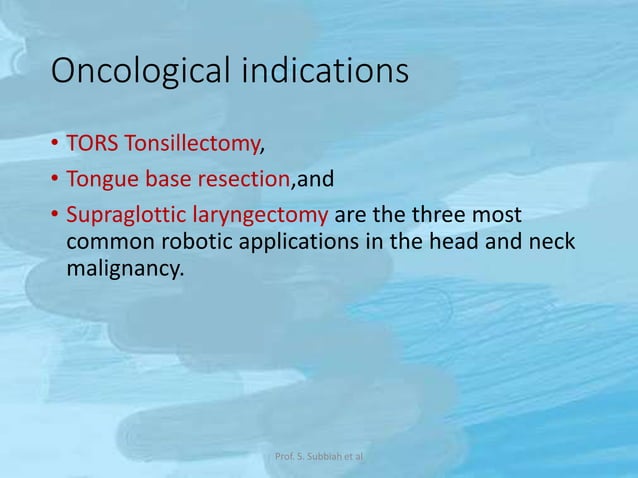 Oncological indications

• TORS Tonsillectomy,
• Tongue base resection,and
• Supraglottic laryngectomy are the three most common robotic applications in the head and neck malignancy.

Prof. S. Subbiah et al